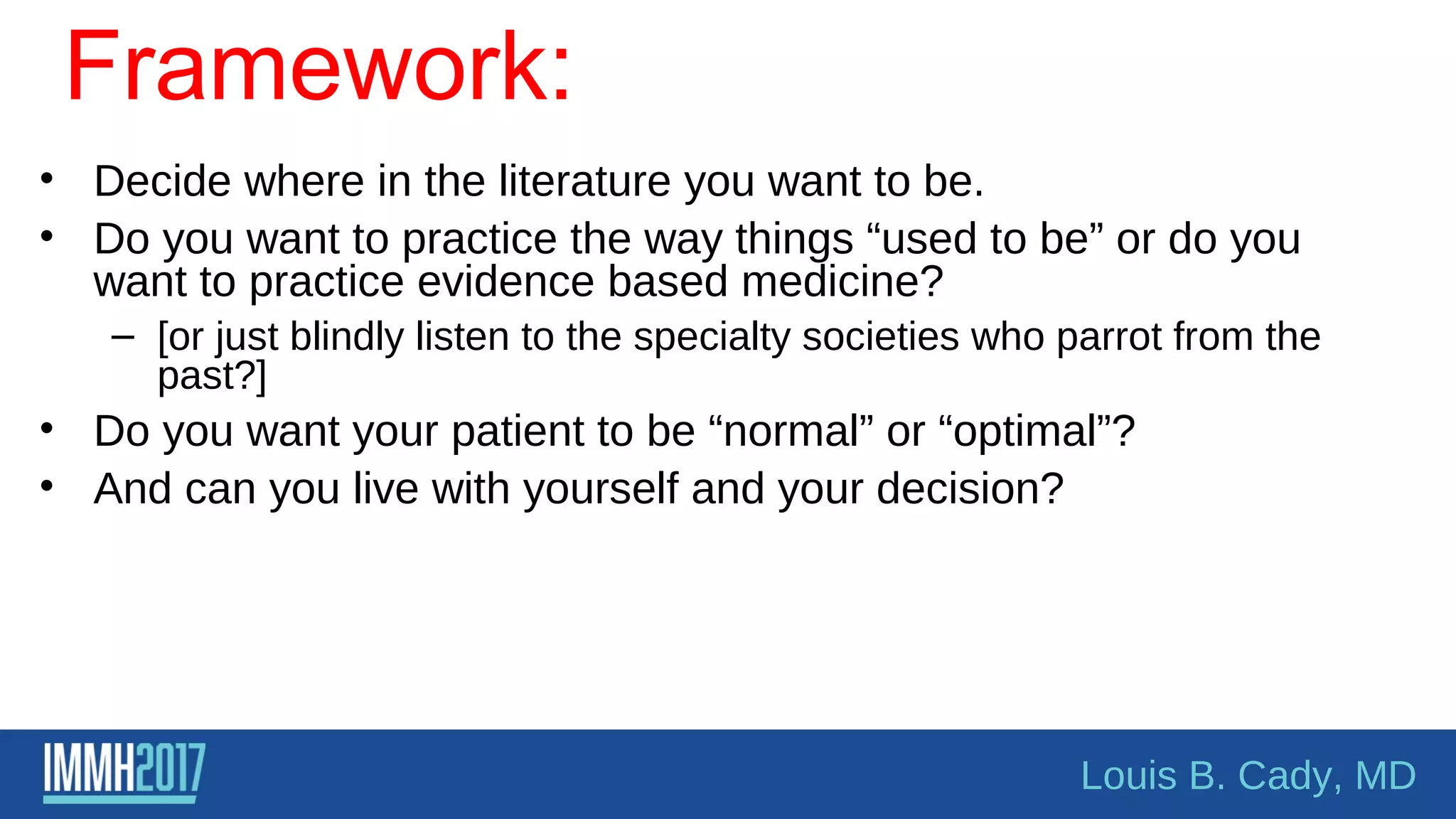 Framework:

• Decide where in the literature you want to be.
• Do you want to practice the way things “used to be” or do you want to practice evidence based medicine?
  – [or just blindly listen to the specialty societies who parrot from the past?]
• Do you want your patient to be “normal” or “optimal”?
• And can you live with yourself and your decision?

IMMH2017

Louis B. Cady, MD